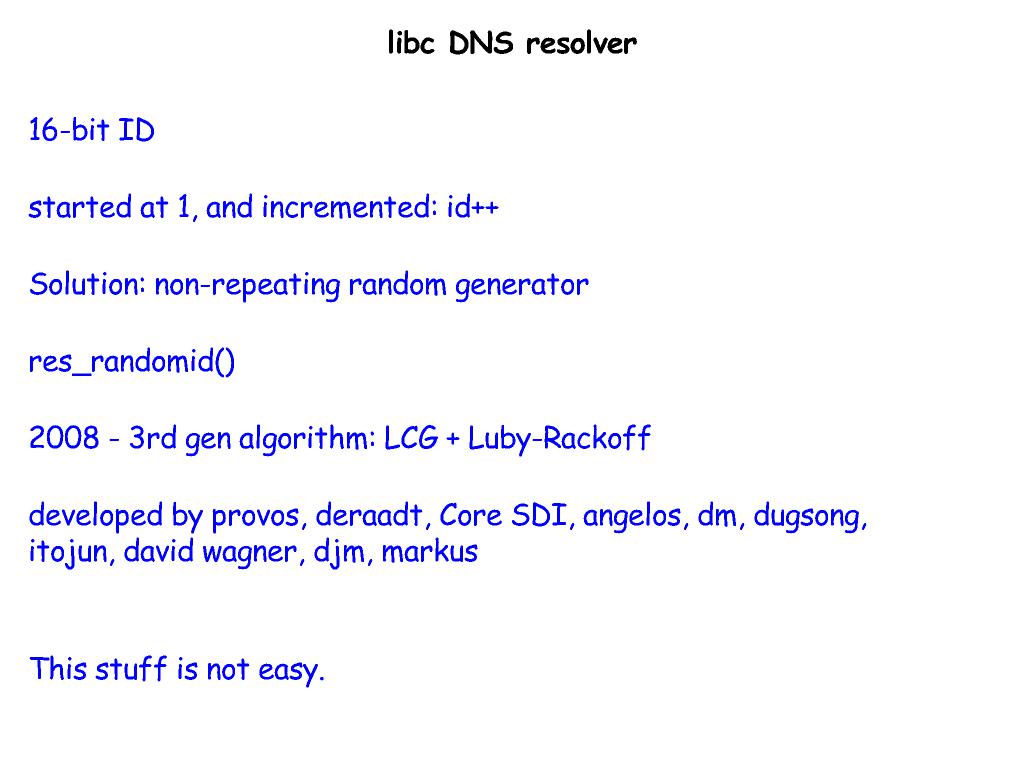 libc DNS resolver

16-bit ID

started at 1, and incremented: id++

Solution: non-repeating random generator

res_randomid()

2008 - 3rd gen algorithm: LCG + Luby-Rackoff

developed by provos, deraadt, Core SDI, angelos, dm, dugsong, itojun, david wagner, djm, markus

This stuff is not easy.